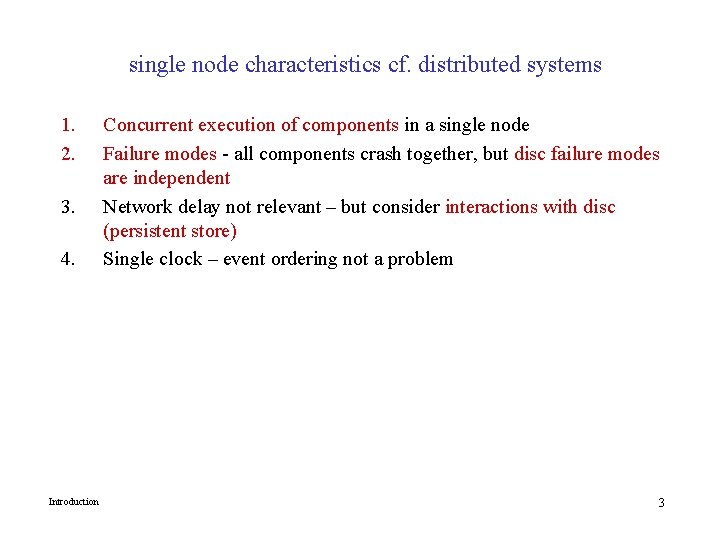 single node characteristics cf. distributed systems

1. Concurrent execution of components in a single node
2. Failure modes - all components crash together, but disc failure modes are independent
3. Network delay not relevant – but consider interactions with disc (persistent store)
4. Single clock – event ordering not a problem

Introduction

3